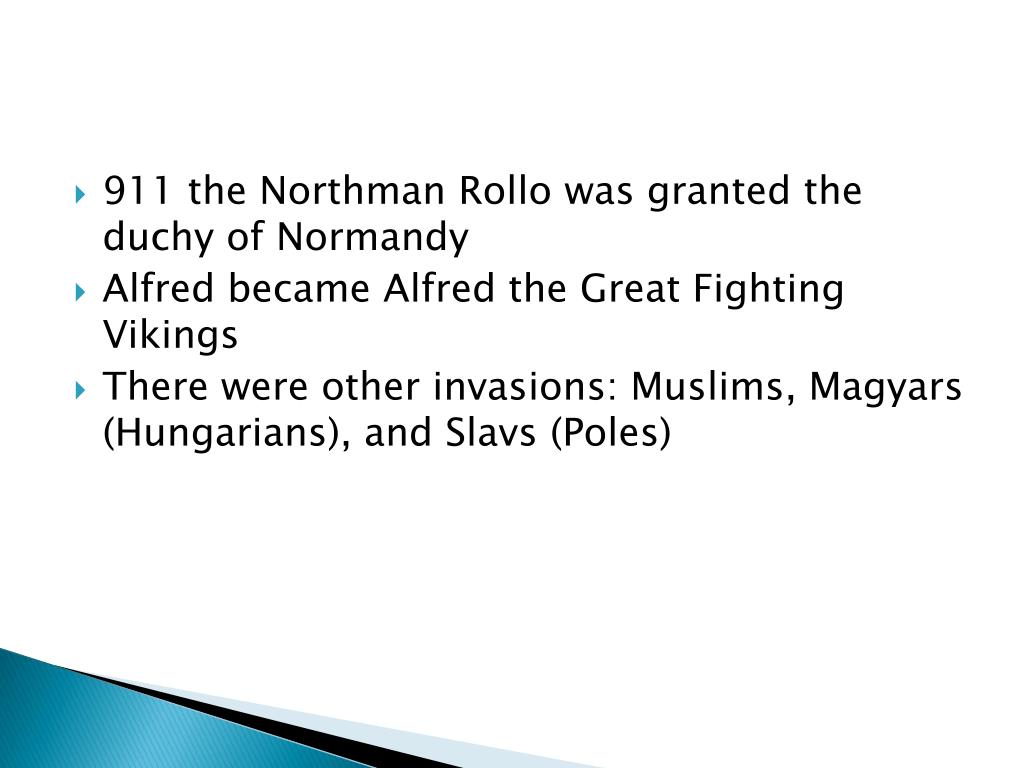 911 the Northman Rollo was granted the duchy of Normandy

Alfred became Alfred the Great Fighting Vikings

There were other invasions: Muslims, Magyars (Hungarians), and Slavs (Poles)